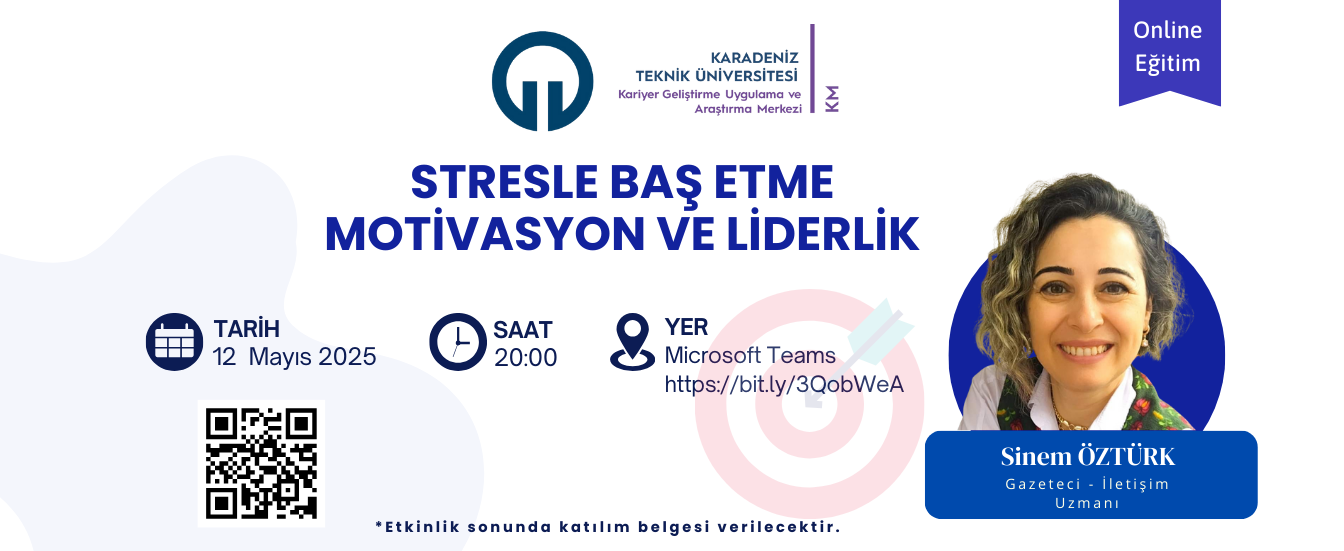 KARADENİZ TEKNİK ÜNİVERSİTESİ
Kariyer Geliştirme Uygulama ve Araştırma Merkezi

KM

Online Eğitim

STRESLE BAŞ ETME
MOTİVASYON VE LİDERLİK

TARİH
12 Mayıs 2025

SAAT
20:00

YER
Microsoft Teams
https://bit.ly/3QobWeA

Sinem ÖZTÜRK
Gazeteci - İletişim Uzmanı

*Etkinlik sonunda katılım belgesi verilecektir.